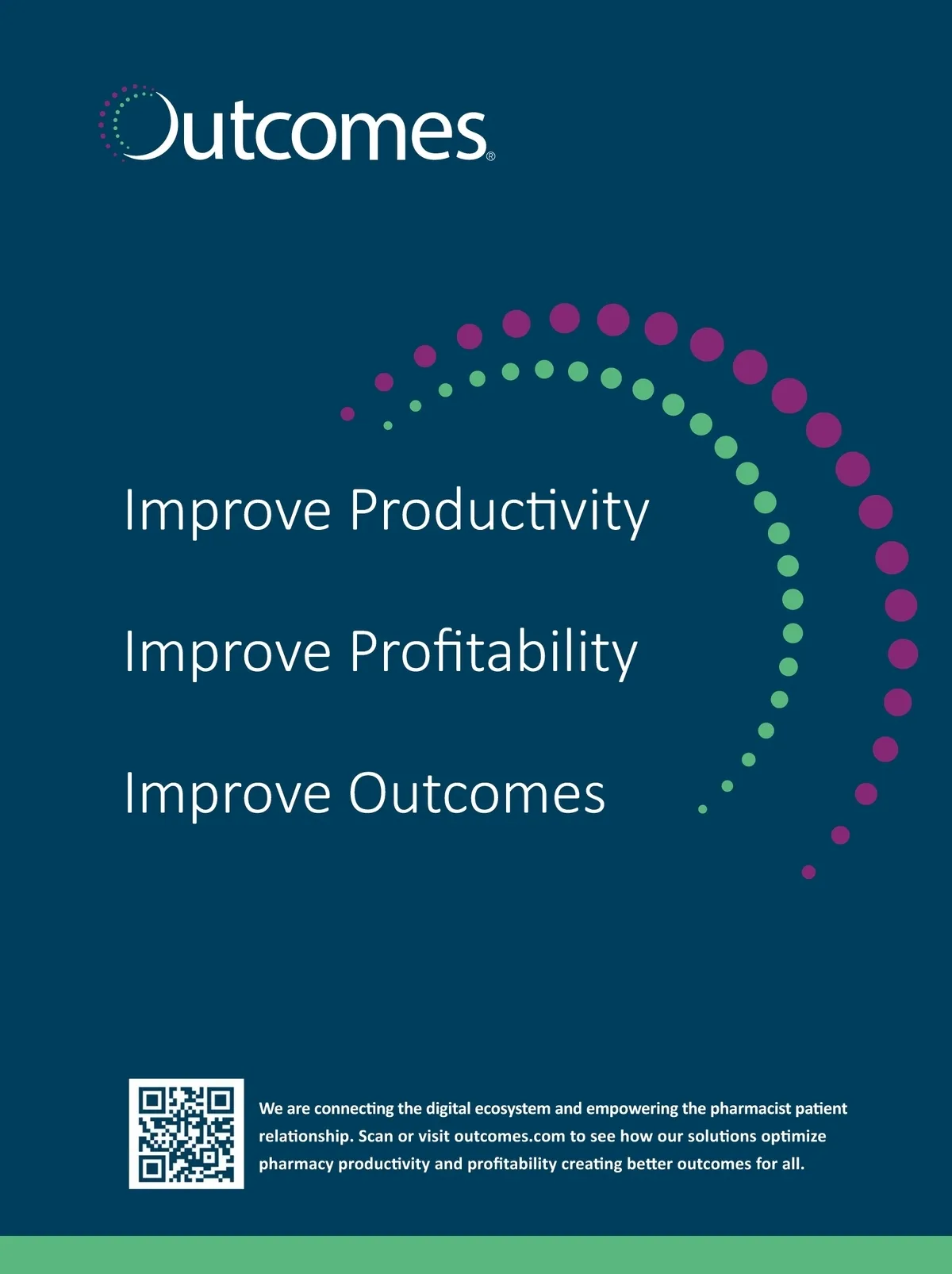 Outcomes®

Improve Productivity

Improve Profitability

Improve Outcomes

We are connecting the digital ecosystem and empowering the pharmacist patient relationship. Scan or visit outcomes.com to see how our solutions optimize pharmacy productivity and profitability creating better outcomes for all.